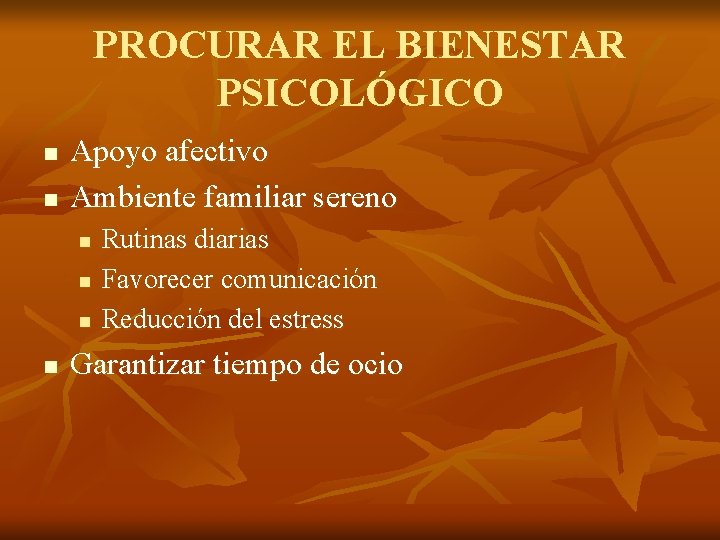 PROCURAR EL BIENESTAR PSICOLÓGICO

- Apoyo afectivo
- Ambiente familiar sereno
  - Rutinas diarias
  - Favorecer comunicación
  - Reducción del estress
- Garantizar tiempo de ocio